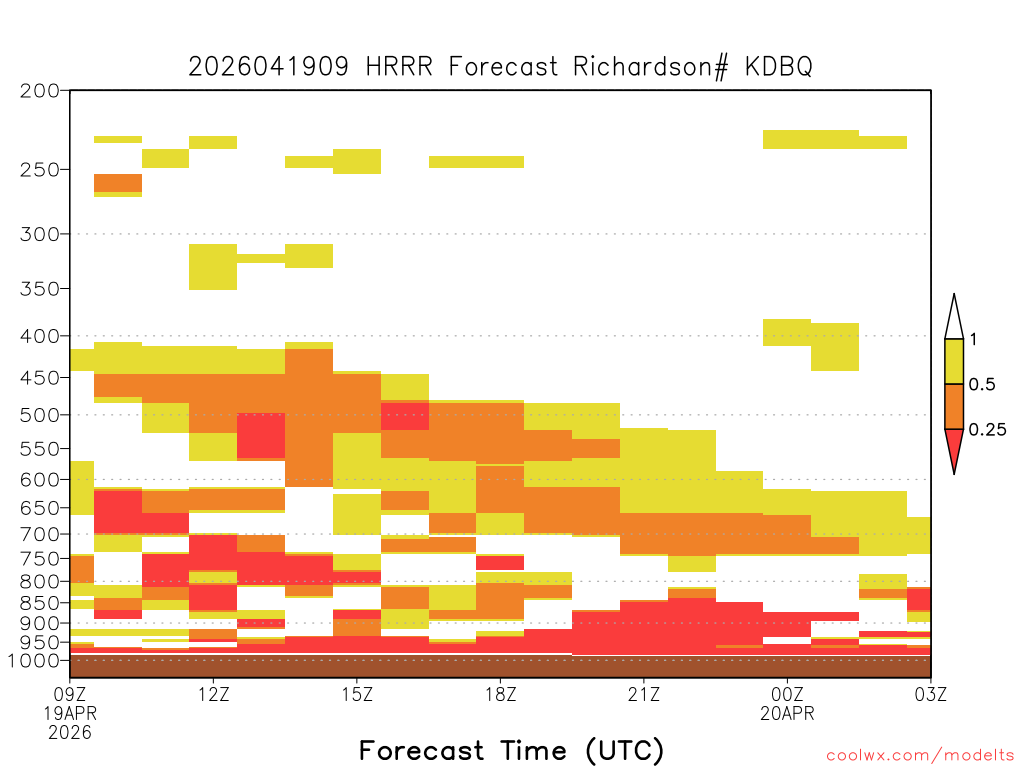 2026041909 HRRR Forecast Richardson# KDBQ

200
250
300
350
400
450
500
550
600
650
700
750
800
850
900
950
1000

1
0.5
0.25

09Z
19APR
2026
12Z
15Z
18Z
21Z
00Z
20APR
03Z

Forecast Time (UTC)

coolwx.com/modelts